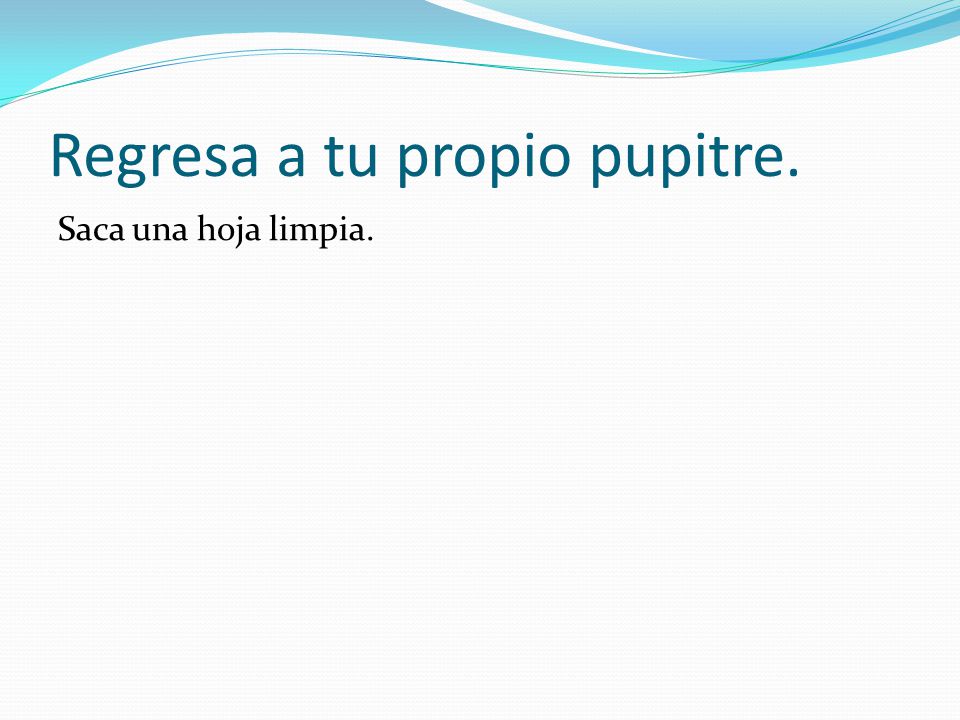 Regresa a tu propio pupitre.

Saca una hoja limpia.